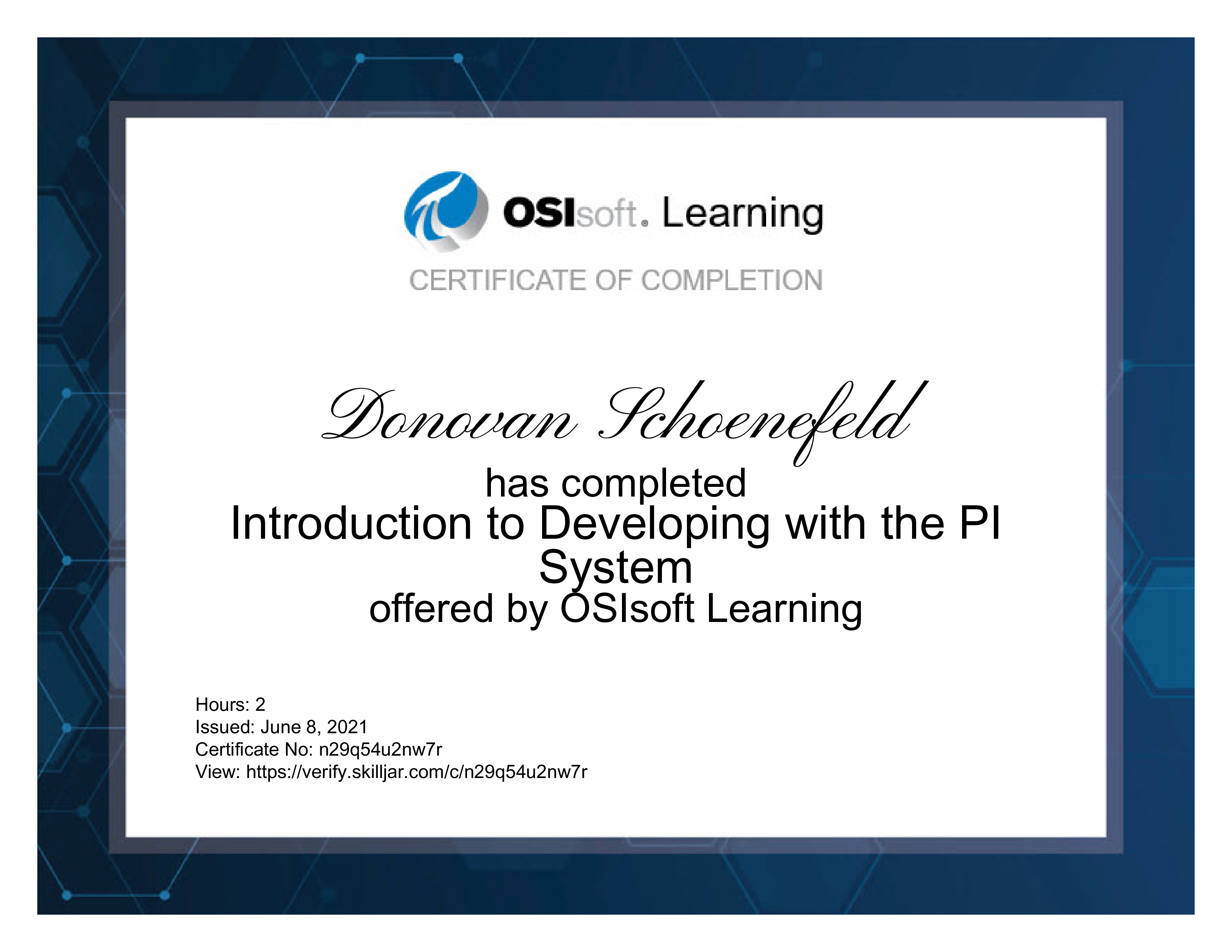 OSIsoft. Learning

CERTIFICATE OF COMPLETION

Donovan Schoenefeld

has completed
Introduction to Developing with the PI System
offered by OSIsoft Learning

Hours: 2
Issued: June 8, 2021
Certificate No: n29q54u2nw7r
View: https://verify.skilljar.com/c/n29q54u2nw7r